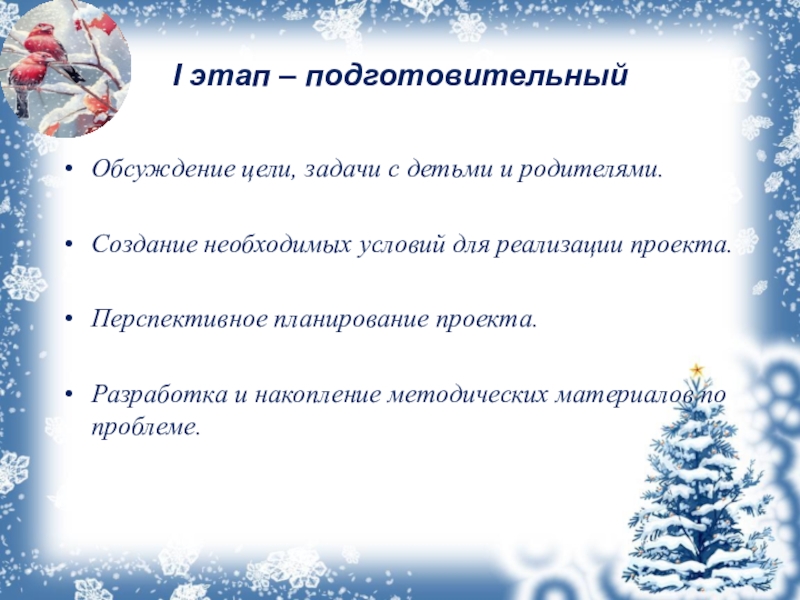 I этап – подготовительный

• Обсуждение цели, задачи с детьми и родителями.

• Создание необходимых условий для реализации проекта.

• Перспективное планирование проекта.

• Разработка и накопление методических материалов по проблеме.